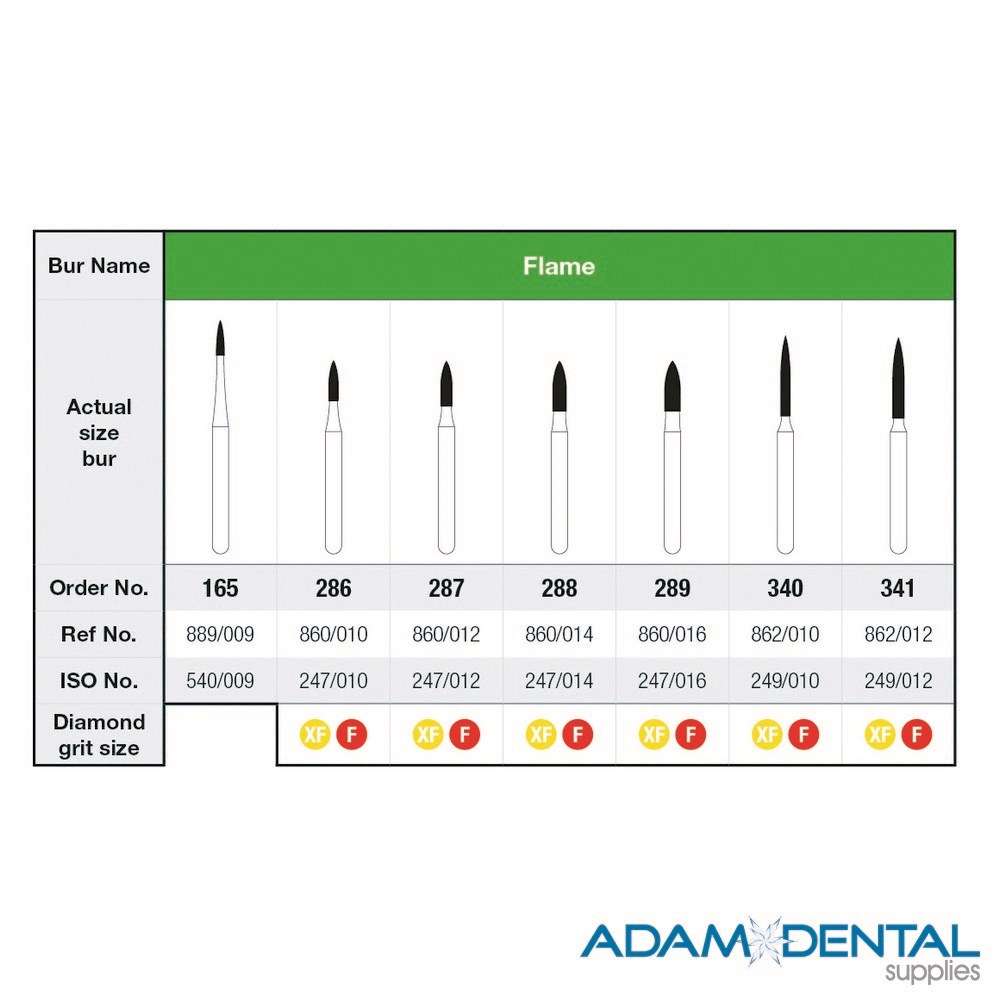 | Bur Name | Flame | | | | | | |
|---|---|---|---|---|---|---|---|
| Actual size bur | | | | | | | |
| Order No. | 165 | 286 | 287 | 288 | 289 | 340 | 341 |
| Ref No. | 889/009 | 860/010 | 860/012 | 860/014 | 860/016 | 862/010 | 862/012 |
| ISO No. | 540/009 | 247/010 | 247/012 | 247/014 | 247/016 | 249/010 | 249/012 |
| Diamond grit size | | XF F | XF F | XF F | XF F | XF F | XF F |

ADAM DENTAL
supplies